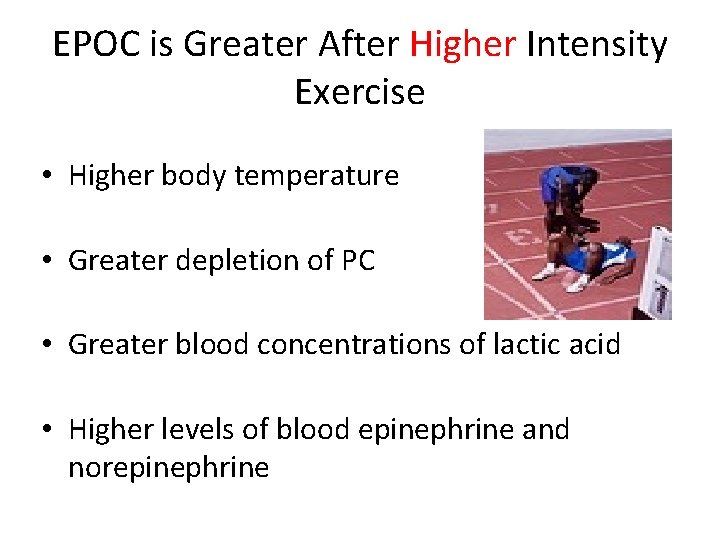 EPOC is Greater After Higher Intensity Exercise

• Higher body temperature

• Greater depletion of PC

• Greater blood concentrations of lactic acid

• Higher levels of blood epinephrine and norepinephrine